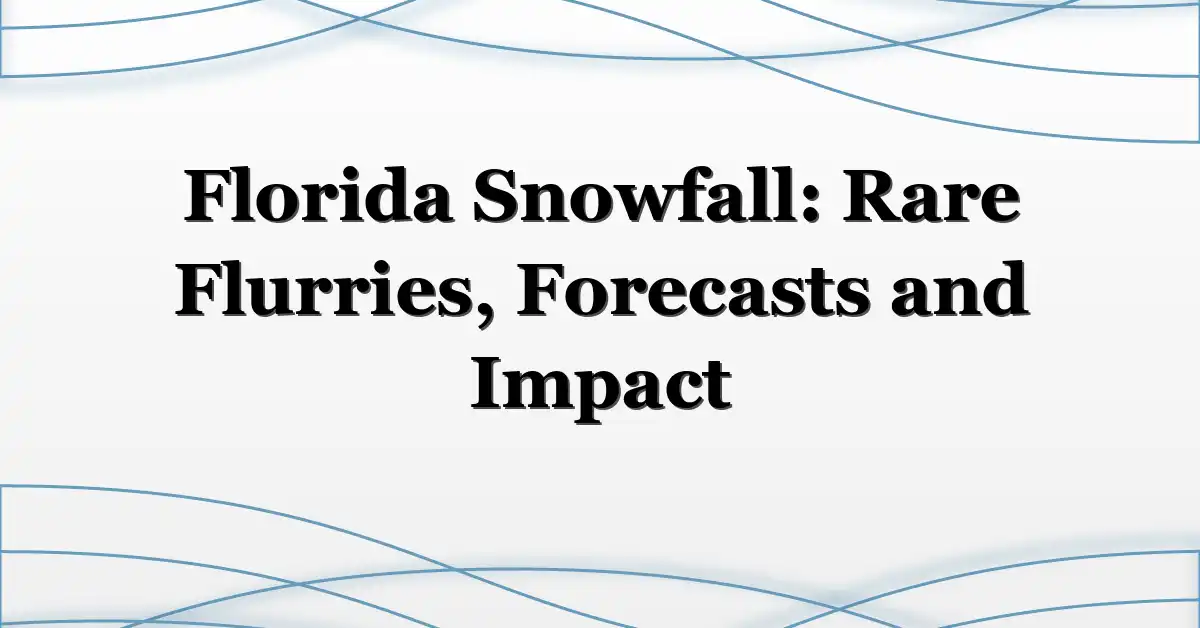 Florida Snowfall: Rare Flurries, Forecasts and Impact